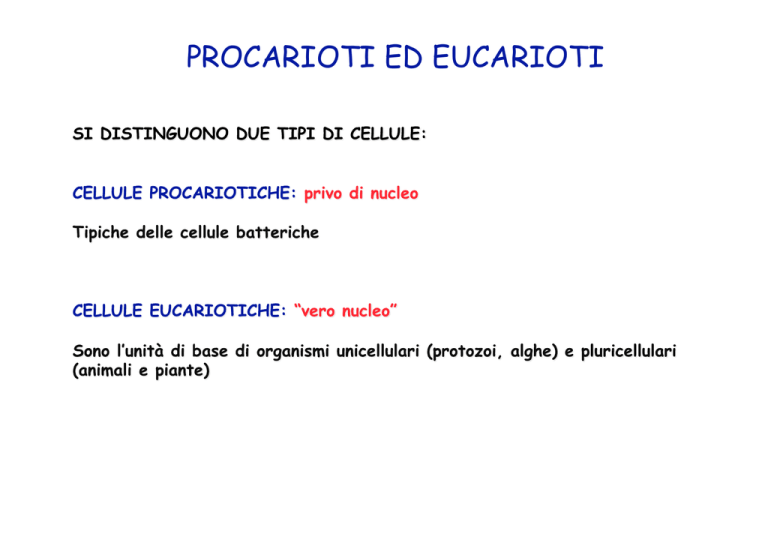 PROCARIOTI ED EUCARIOTI

SI DISTINGUONO DUE TIPI DI CELLULE:

CELLULE PROCARIOTICHE: privo di nucleo

Tipiche delle cellule batteriche

CELLULE EUCARIOTICHE: “vero nucleo”

Sono l’unità di base di organismi unicellulari (protozoi, alghe) e pluricellulari (animali e piante)